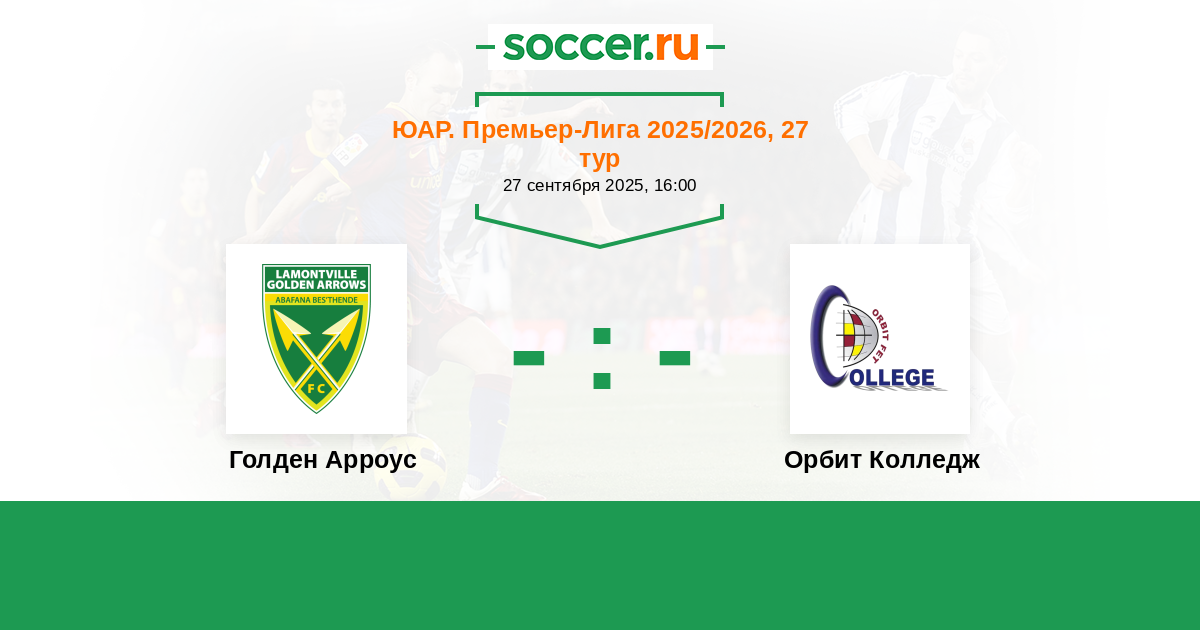 soccer.ru

ЮАР. Премьер-Лига 2025/2026, 27 тур
27 сентября 2025, 16:00

LAMONTVILLE GOLDEN ARROWS
ABAFANA BES'THENDE
FC

- : -

ORBIT FET
COLLEGE

Голден Арроус

Орбит Колледж